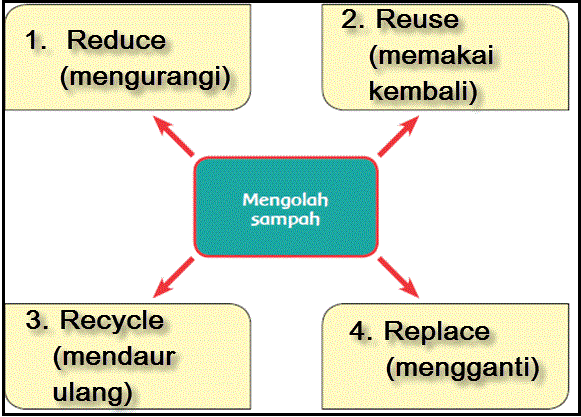 1. Reduce (mengurangi)

2. Reuse (memakai kembali)

Mengolah sampah

3. Recycle (mendaur ulang)

4. Replace (mengganti)